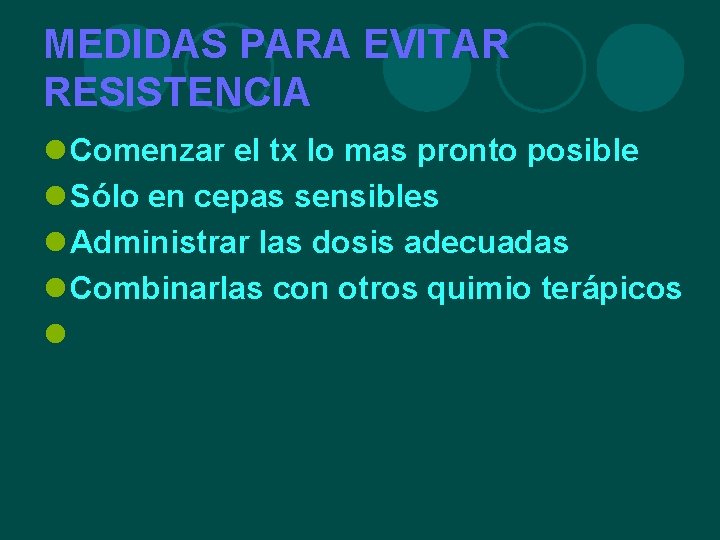 MEDIDAS PARA EVITAR RESISTENCIA

• Comenzar el tx lo mas pronto posible
• Sólo en cepas sensibles
• Administrar las dosis adecuadas
• Combinarlas con otros quimio terápicos
•